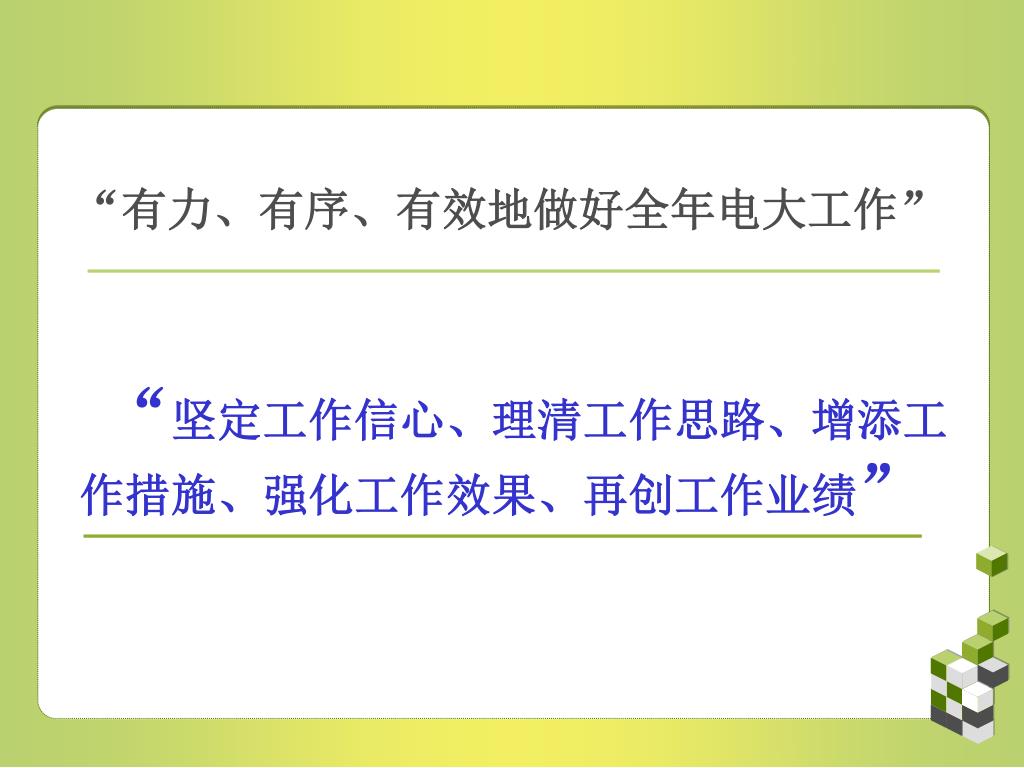 “有力、有序、有效地做好全年电大工作”

“坚定工作信心、理清工作思路、增添工作措施、强化工作效果、再创工作业绩”